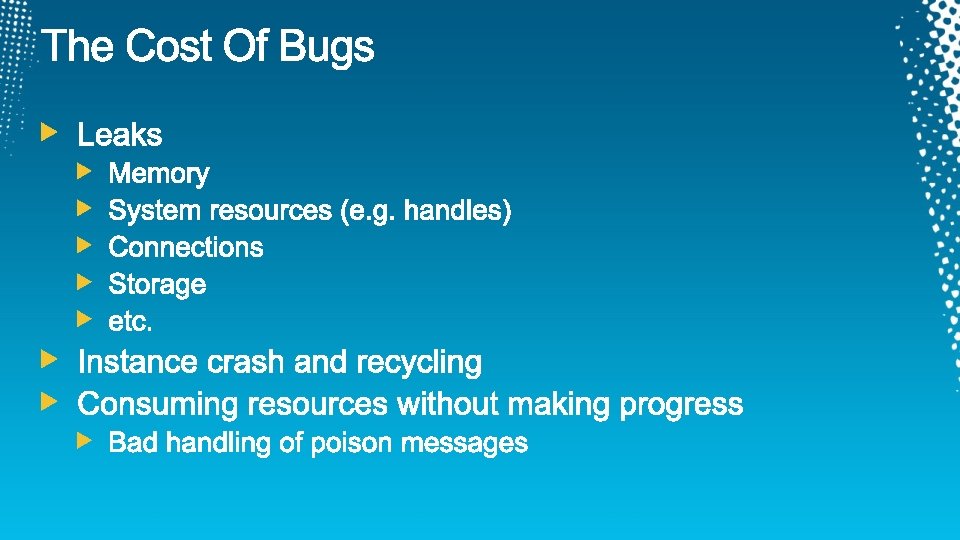 The Cost Of Bugs

Leaks
Memory
System resources (e.g. handles)
Connections
Storage
etc.
Instance crash and recycling
Consuming resources without making progress
Bad handling of poison messages